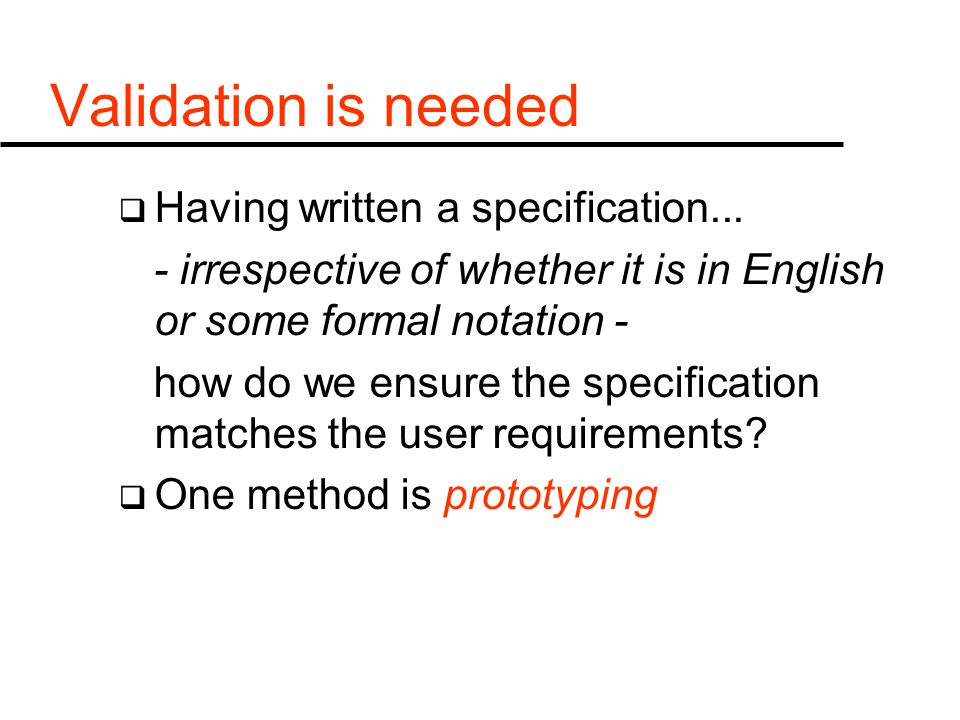 Validation is needed

❑ Having written a specification...

- irrespective of whether it is in English or some formal notation -

how do we ensure the specification matches the user requirements?

❑ One method is prototyping